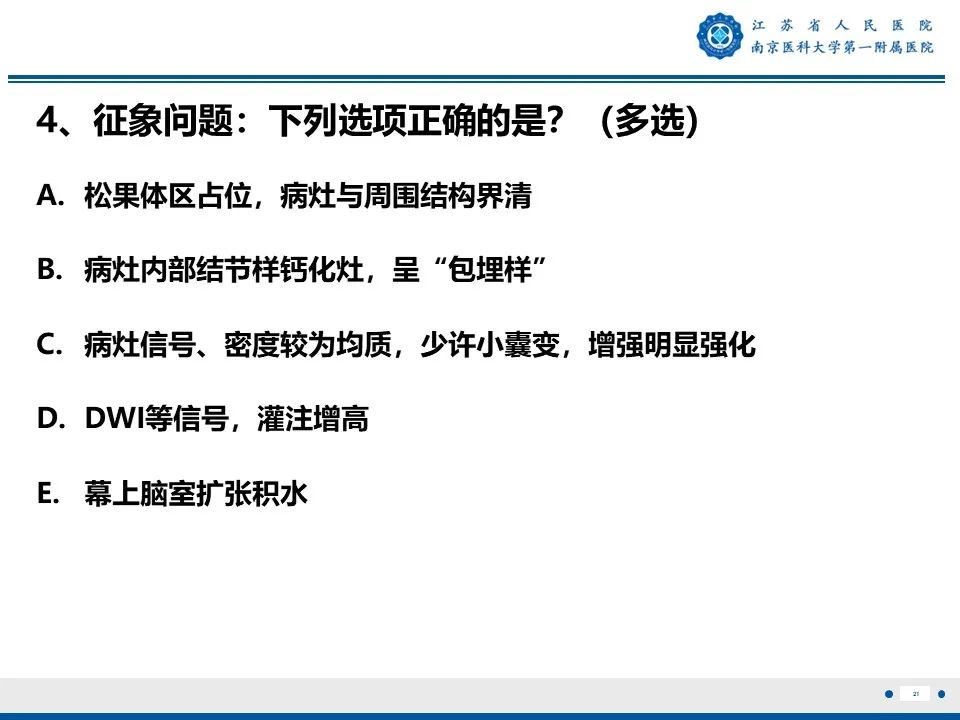 江苏省人民医院
南京医科大学第一附属医院

4、征象问题：下列选项正确的是？（多选）

A. 松果体区占位，病灶与周围结构界清

B. 病灶内部结节样钙化灶，呈“包埋样”

C. 病灶信号、密度较为均质，少许小囊变，增强明显强化

D. DWI等信号，灌注增高

E. 幕上脑室扩张积水

21